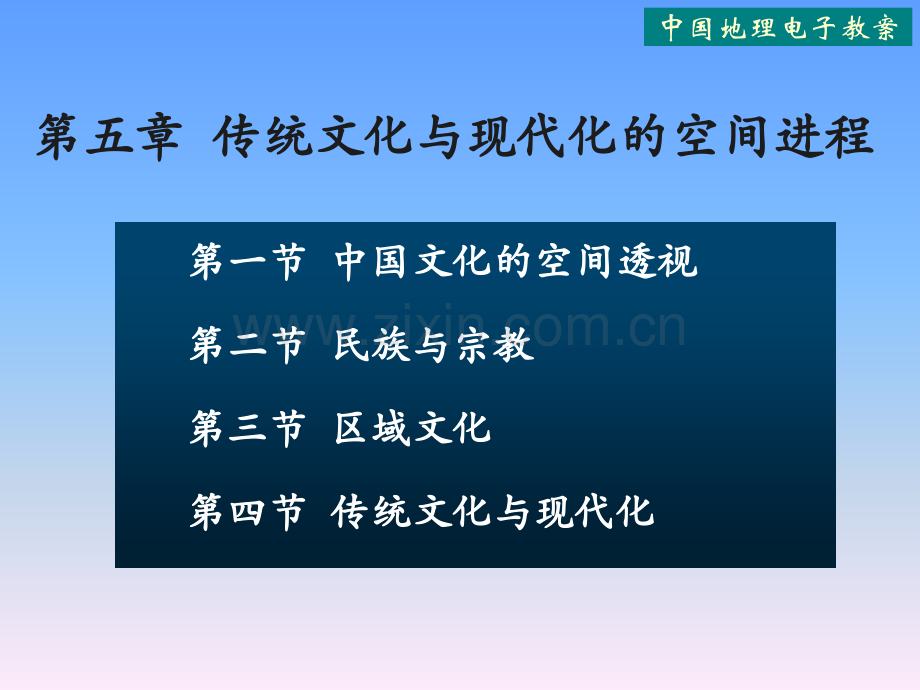 中国地理电子教案

第五章 传统文化与现代化的空间进程

第一节 中国文化的空间透视

www.zixin.com.cn

第二节 民族与宗教

第三节 区域文化

第四节 传统文化与现代化